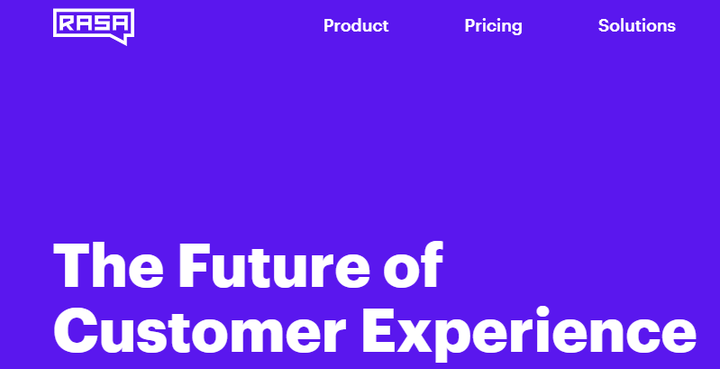 RASA

Product Pricing Solutions

The Future of Customer Experience